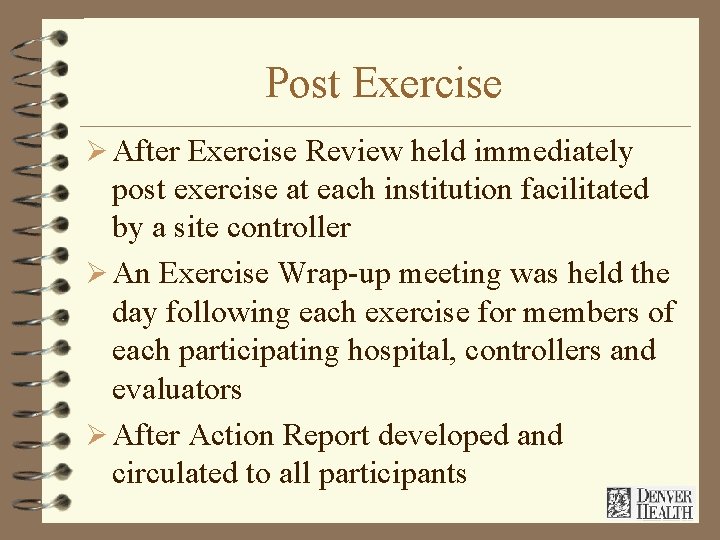 Post Exercise

➢ After Exercise Review held immediately post exercise at each institution facilitated by a site controller

➢ An Exercise Wrap-up meeting was held the day following each exercise for members of each participating hospital, controllers and evaluators

➢ After Action Report developed and circulated to all participants

DENVER HEALTH